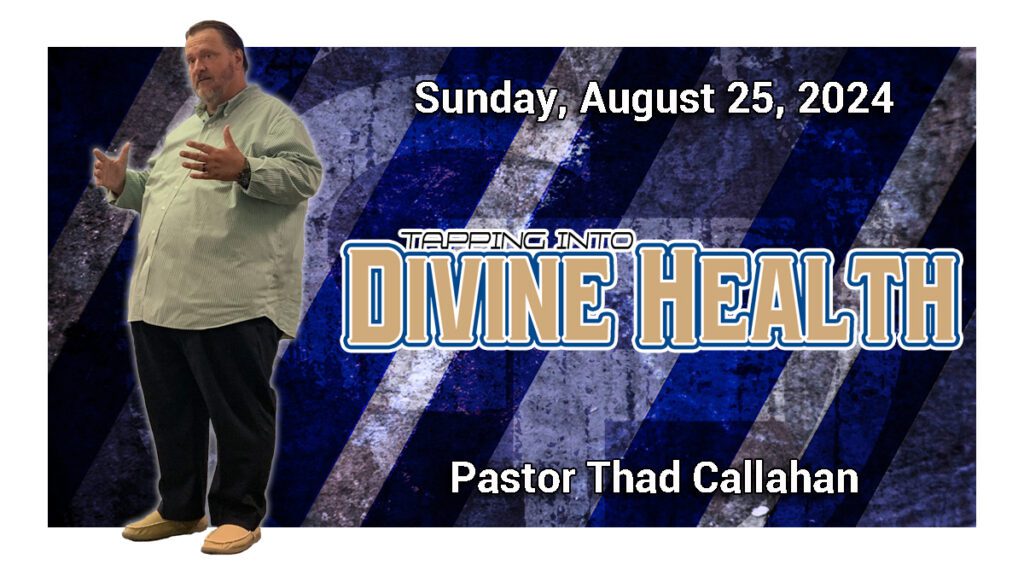 Sunday, August 25, 2024

TAPPING INTO
DIVINE HEALTH

Pastor Thad Callahan